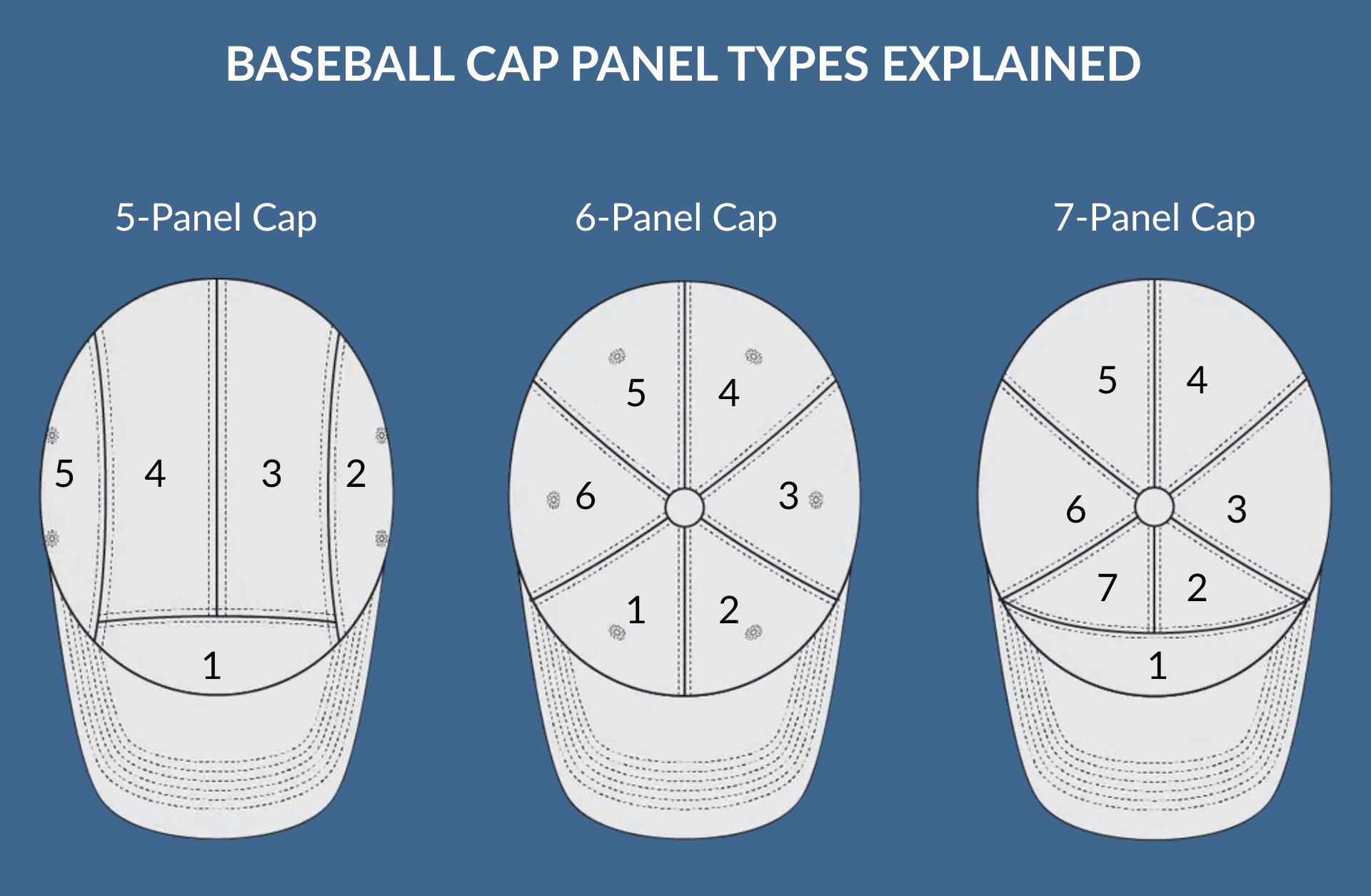 BASEBALL CAP PANEL TYPES EXPLAINED

5-Panel Cap

5 4 3 2
1

6-Panel Cap

5 4
6 3
1 2

7-Panel Cap

5 4
6 3
7 2
1